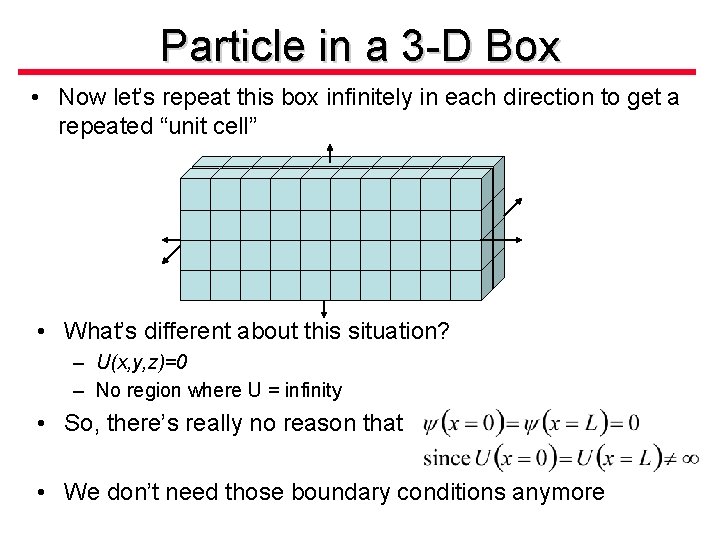 Particle in a 3-D Box

• Now let's repeat this box infinitely in each direction to get a repeated "unit cell"

• What's different about this situation?
– $U(x,y,z)=0$
– No region where U = infinity

• So, there's really no reason that $\psi(x=0)=\psi(x=L)=0$
since $U(x=0)=U(x=L)\neq\infty$

• We don't need those boundary conditions anymore